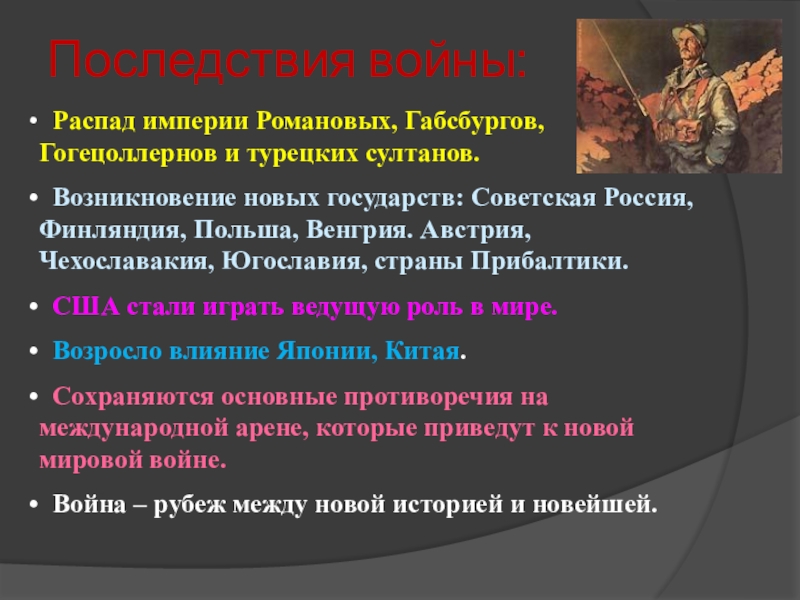 Последствия войны:

• Распад империи Романовых, Габсбургов, Гогецоллернов и турецких султанов.

• Возникновение новых государств: Советская Россия, Финляндия, Польша, Венгрия. Австрия, Чехославакия, Югославия, страны Прибалтики.

• США стали играть ведущую роль в мире.

• Возросло влияние Японии, Китая.

• Сохраняются основные противоречия на международной арене, которые приведут к новой мировой войне.

• Война – рубеж между новой историей и новейшей.